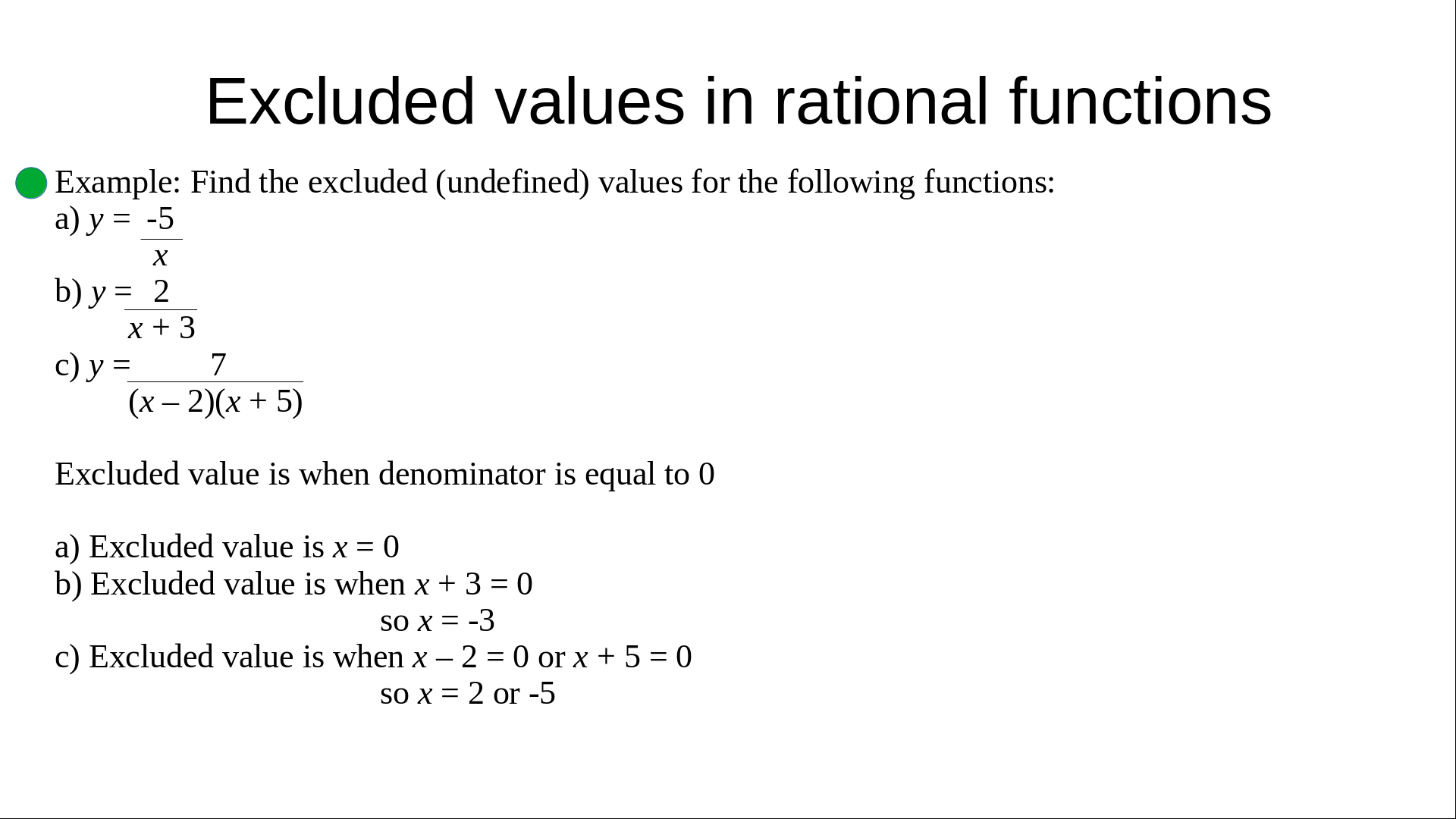 Excluded values in rational functions

Example: Find the excluded (undefined) values for the following functions:
a) $y = \frac{-5}{x}$
b) $y = \frac{2}{x + 3}$
c) $y = \frac{7}{(x - 2)(x + 5)}$

Excluded value is when denominator is equal to 0

a) Excluded value is $x = 0$
b) Excluded value is when $x + 3 = 0$
so $x = -3$
c) Excluded value is when $x - 2 = 0$ or $x + 5 = 0$
so $x = 2$ or $-5$